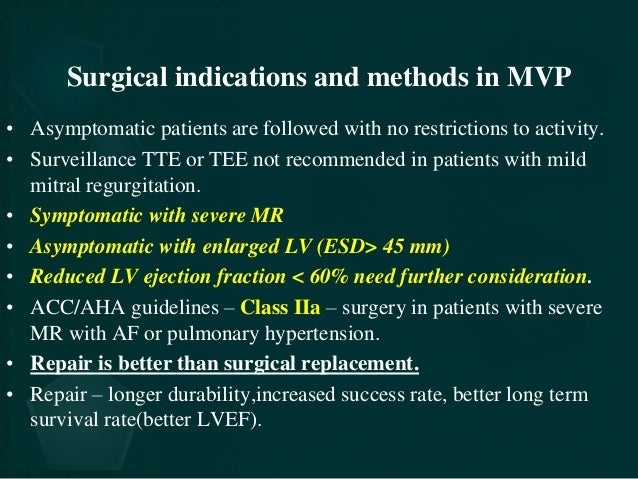 Surgical indications and methods in MVP

• Asymptomatic patients are followed with no restrictions to activity.
• Surveillance TTE or TEE not recommended in patients with mild mitral regurgitation.
• Symptomatic with severe MR
• Asymptomatic with enlarged LV (ESD> 45 mm)
• Reduced LV ejection fraction < 60% need further consideration.
• ACC/AHA guidelines – Class IIa – surgery in patients with severe MR with AF or pulmonary hypertension.
• Repair is better than surgical replacement.
• Repair – longer durability,increased success rate, better long term survival rate(better LVEF).